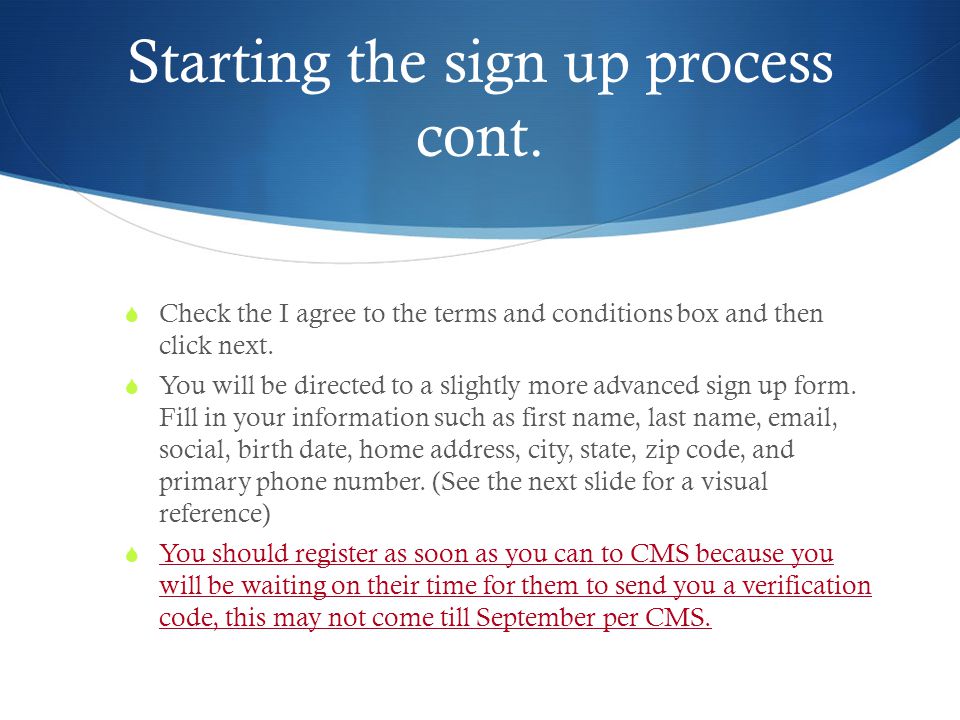 Starting the sign up process cont.

Check the I agree to the terms and conditions box and then click next.

You will be directed to a slightly more advanced sign up form. Fill in your information such as first name, last name, email, social, birth date, home address, city, state, zip code, and primary phone number. (See the next slide for a visual reference)

You should register as soon as you can to CMS because you will be waiting on their time for them to send you a verification code, this may not come till September per CMS.